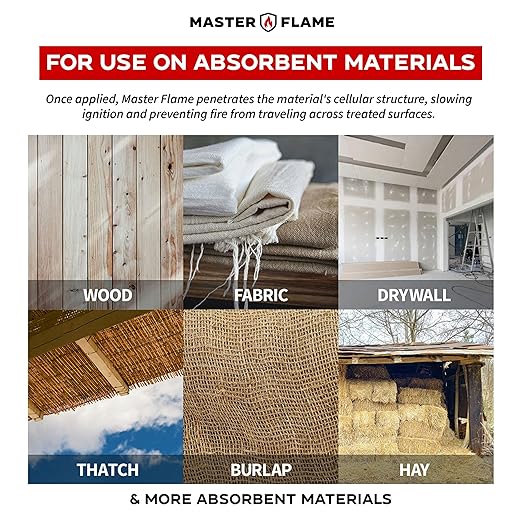 MASTER FLAME

FOR USE ON ABSORBENT MATERIALS

Once applied, Master Flame penetrates the material's cellular structure, slowing ignition and preventing fire from traveling across treated surfaces.

WOOD

FABRIC

DRYWALL

THATCH

BURLAP

HAY

& MORE ABSORBENT MATERIALS